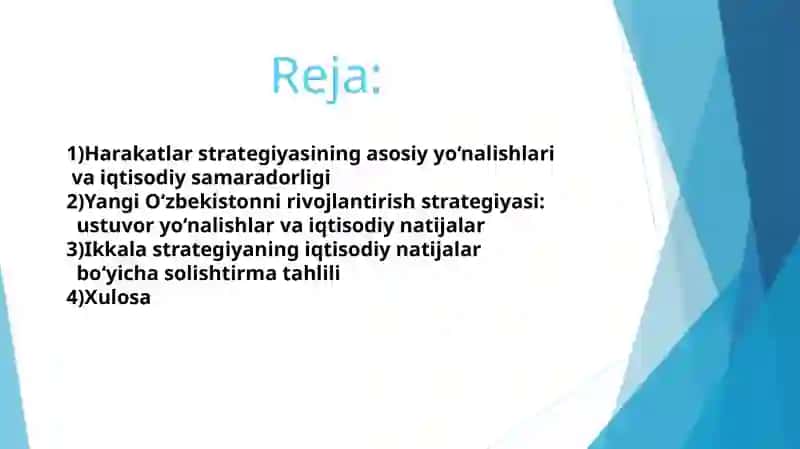 Reja:

1)Harakatlar strategiyasining asosiy yo‘nalishlari va iqtisodiy samaradorligi
2)Yangi O‘zbekistonni rivojlantirish strategiyasi: ustuvor yo‘nalishlar va iqtisodiy natijalar
3)Ikkala strategiyaning iqtisodiy natijalar bo‘yicha solishtirma tahlili
4)Xulosa